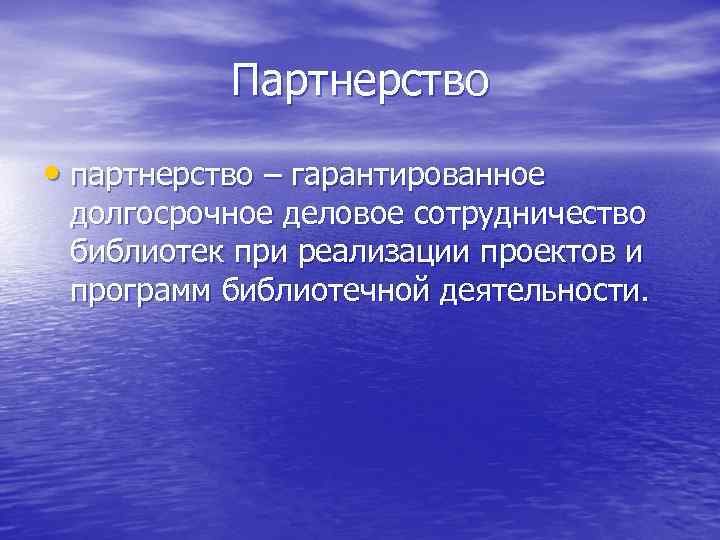 Партнерство

• партнерство – гарантированное долгосрочное деловое сотрудничество библиотек при реализации проектов и программ библиотечной деятельности.